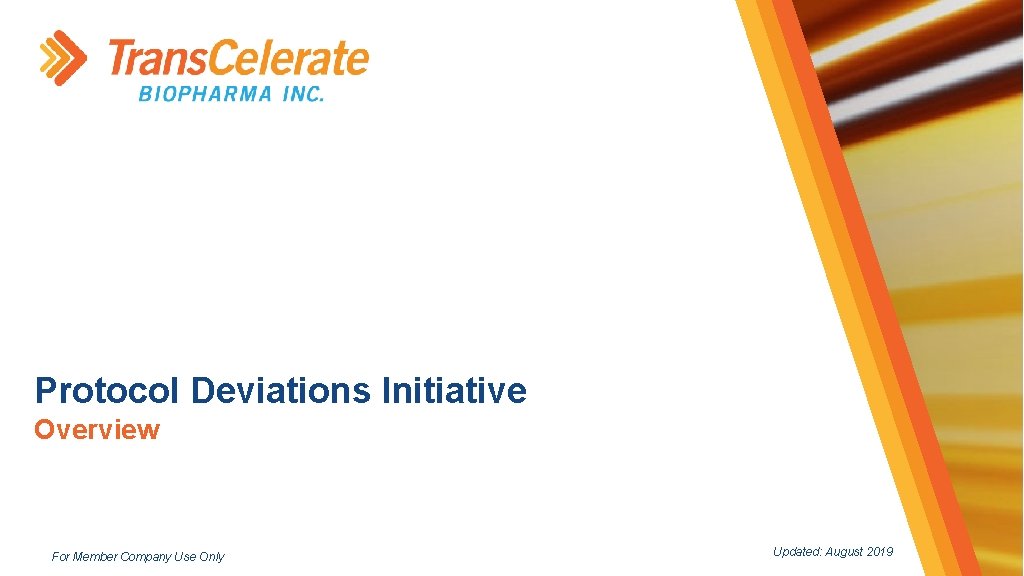 TransCelerate
BIOPHARMA INC.

Protocol Deviations Initiative

Overview

For Member Company Use Only

Updated: August 2019